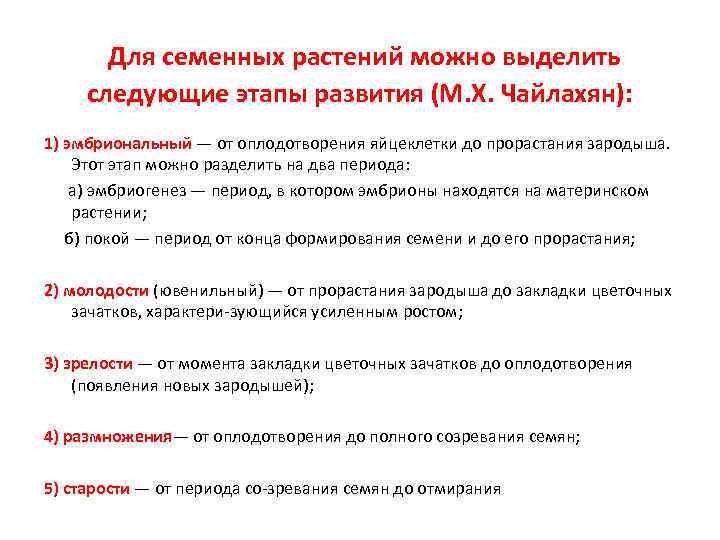 Для семенных растений можно выделить следующие этапы развития (М.Х. Чайлахян):

1) эмбриональный — от оплодотворения яйцеклетки до прорастания зародыша. Этот этап можно разделить на два периода:

а) эмбриогенез — период, в котором эмбрионы находятся на материнском растении;

б) покой — период от конца формирования семени и до его прорастания;

2) молодости (ювенильный) — от прорастания зародыша до закладки цветочных зачатков, характери-зующийся усиленным ростом;

3) зрелости — от момента закладки цветочных зачатков до оплодотворения (появления новых зародышей);

4) размножения— от оплодотворения до полного созревания семян;

5) старости — от периода со-зревания семян до отмирания